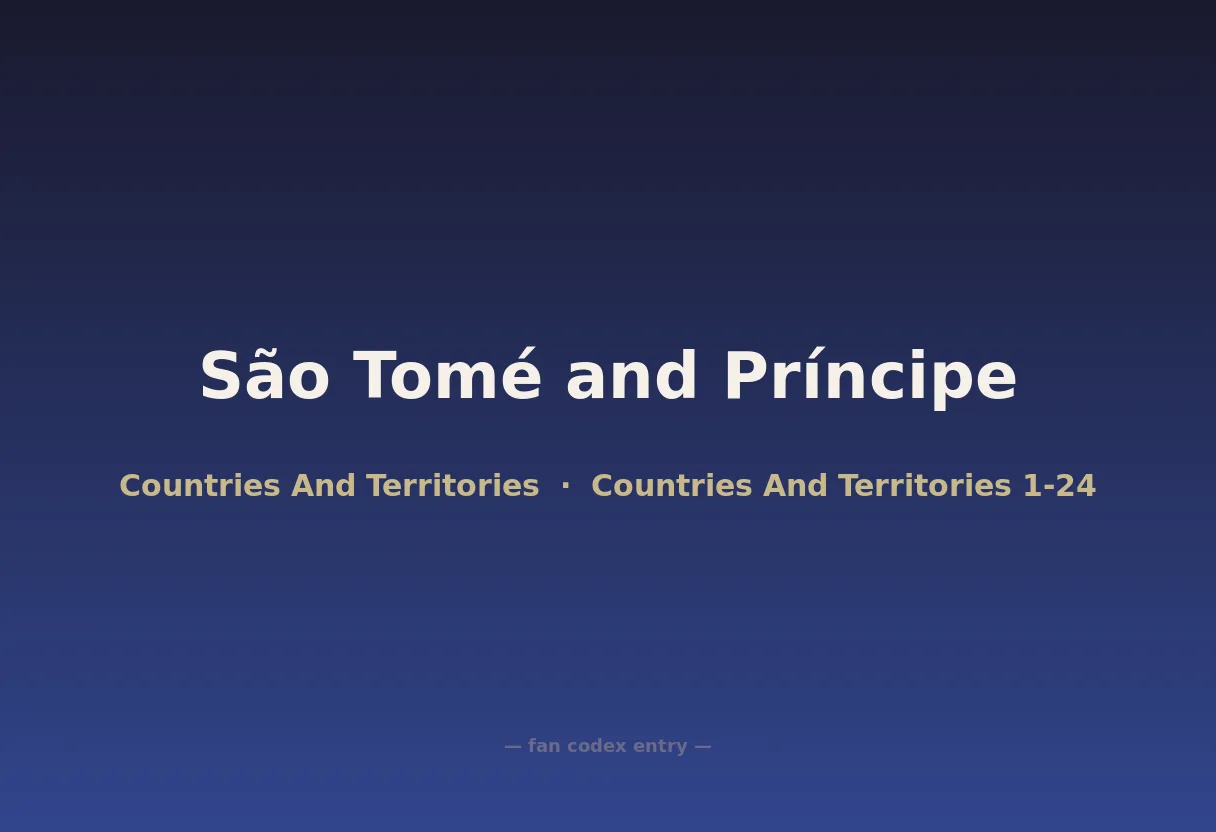 São Tomé and Príncipe

Countries And Territories · Countries And Territories 1-24

— fan codex entry —